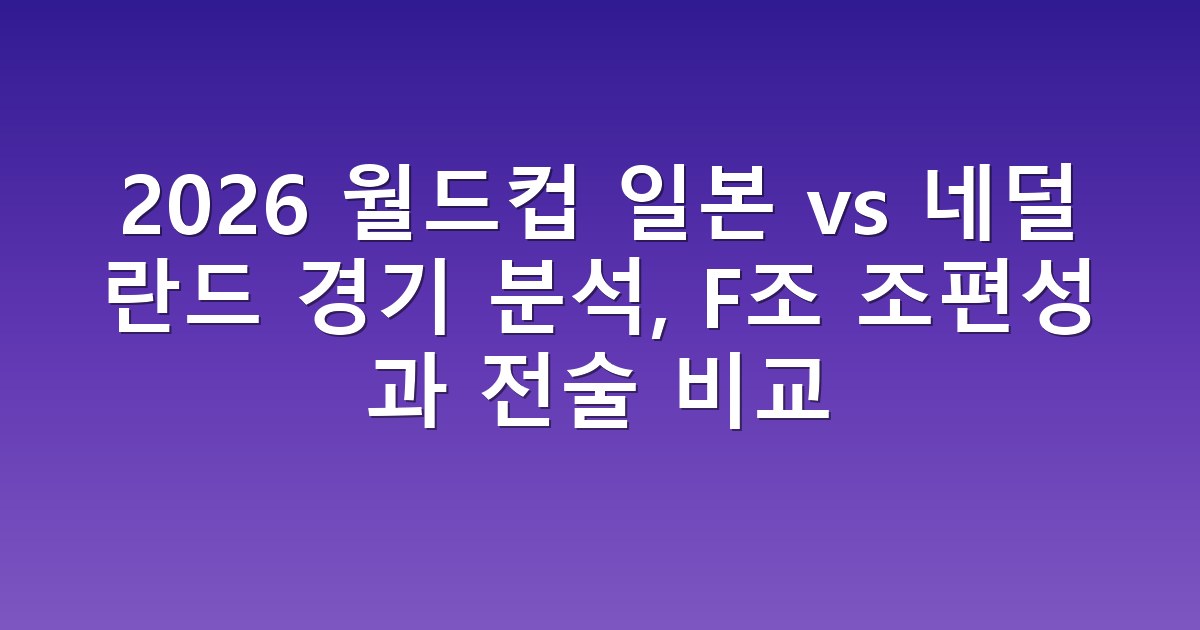 2026 월드컵 일본 vs 네덜란드 경기 분석, F조 조편성과 전술 비교